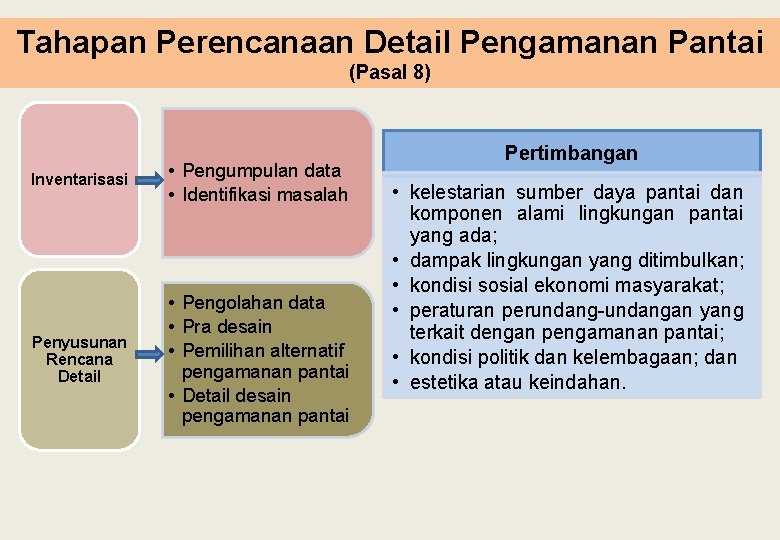 Tahapan Perencanaan Detail Pengamanan Pantai
(Pasal 8)

Inventarisasi

• Pengumpulan data
• Identifikasi masalah

Penyusunan Rencana Detail

• Pengolahan data
• Pra desain
• Pemilihan alternatif pengamanan pantai
• Detail desain pengamanan pantai

Pertimbangan

• kelestarian sumber daya pantai dan komponen alami lingkungan pantai yang ada;
• dampak lingkungan yang ditimbulkan;
• kondisi sosial ekonomi masyarakat;
• peraturan perundang-undangan yang terkait dengan pengamanan pantai;
• kondisi politik dan kelembagaan; dan
• estetika atau keindahan.